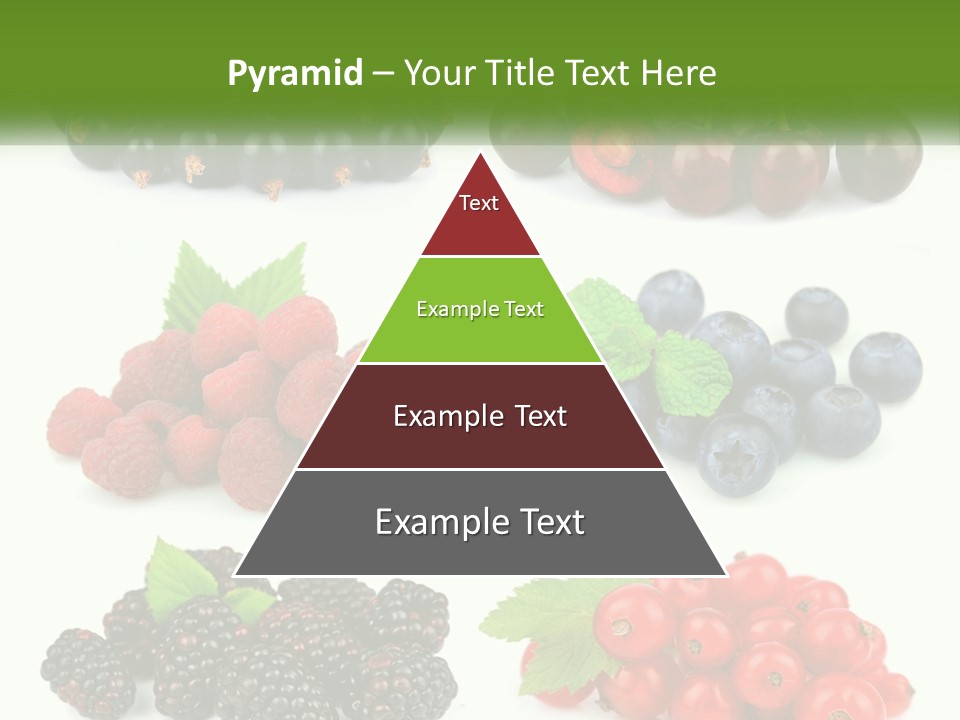 Pyramid – Your Title Text Here

Text

Example Text

Example Text

Example Text